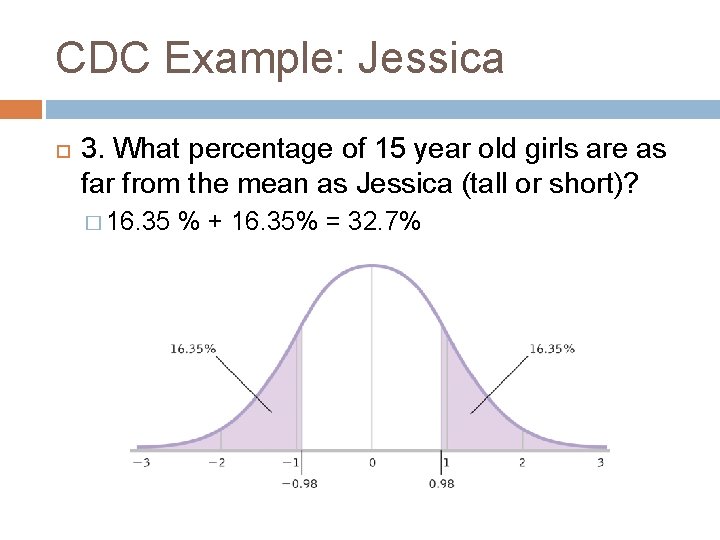 CDC Example: Jessica

3. What percentage of 15 year old girls are as far from the mean as Jessica (tall or short)?

16.35 % + 16.35% = 32.7%

16.35%

16.35%

−3 −2 −1 0 1 2 3

−0.98

0.98